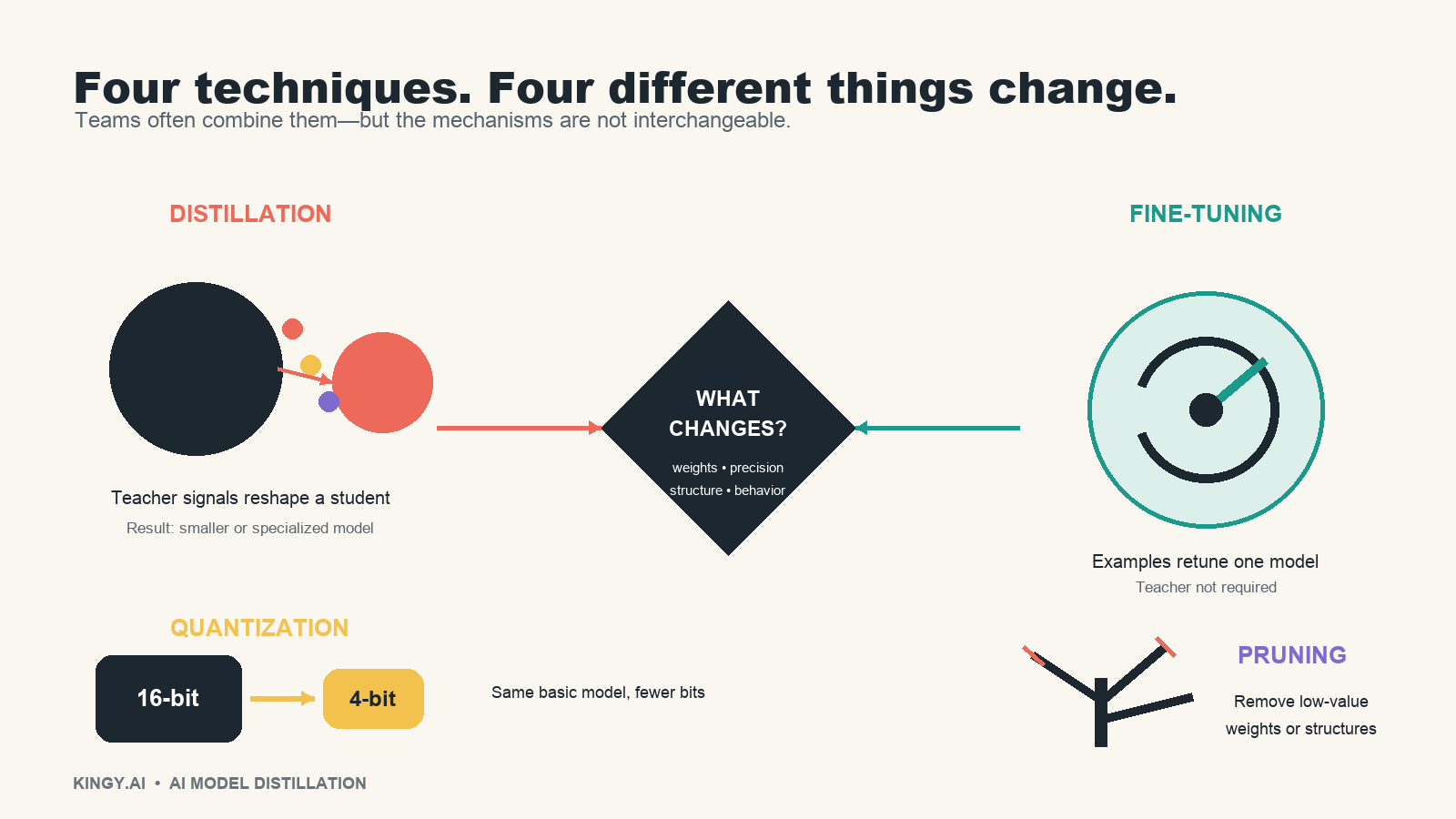 Four techniques. Four different things change.

Teams often combine them—but the mechanisms are not interchangeable.

DISTILLATION

Teacher signals reshape a student

Result: smaller or specialized model

WHAT CHANGES?

weights • precision
structure • behavior

FINE-TUNING

Examples retune one model

Teacher not required

QUANTIZATION

16-bit

4-bit

Same basic model, fewer bits

PRUNING

Remove low-value weights or structures

KINGY.AI • AI MODEL DISTILLATION